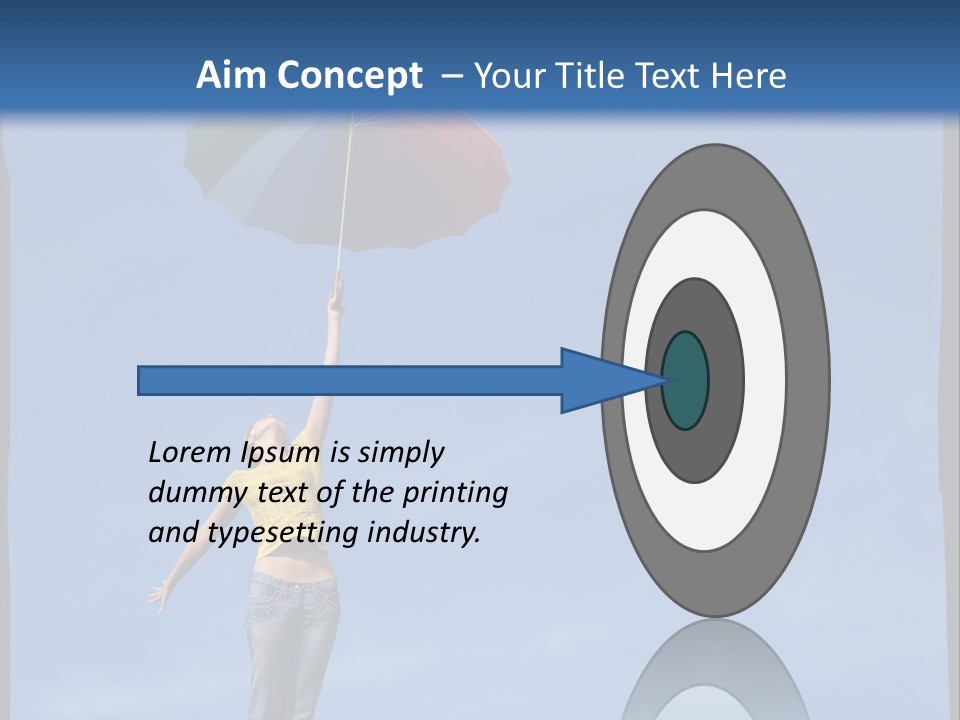 Aim Concept – Your Title Text Here

Lorem Ipsum is simply dummy text of the printing and typesetting industry.